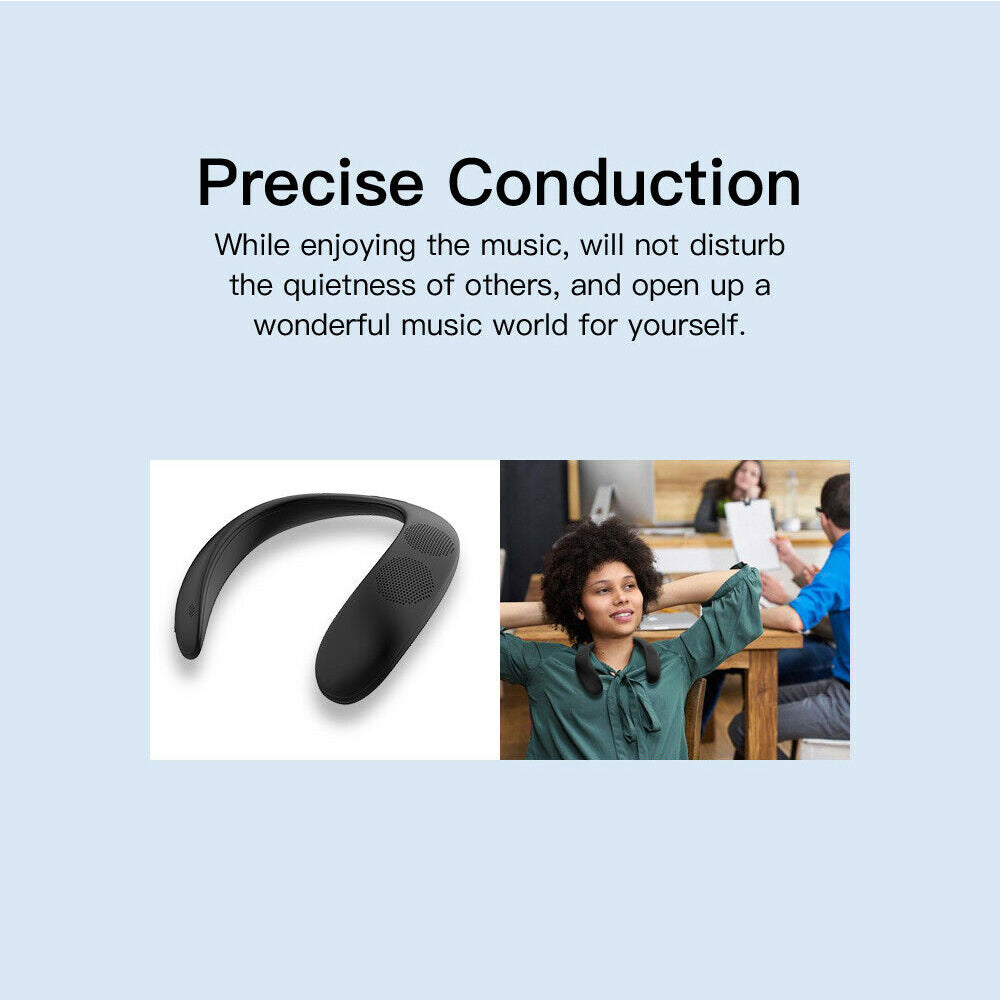 Precise Conduction

While enjoying the music, will not disturb the quietness of others, and open up a wonderful music world for yourself.